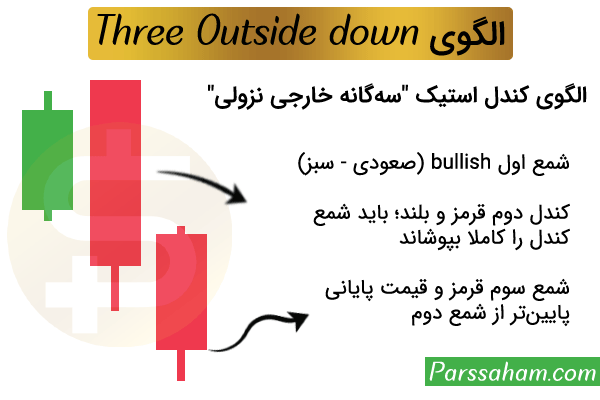 الگوی Three Outside down

الگوی کندل استیک "سه‌گانه خارجی نزولی"

شمع اول bullish (صعودی - سبز)

کندل دوم قرمز و بلند؛ باید شمع کندل را کاملا بپوشاند

شمع سوم قرمز و قیمت پایانی پایین‌تر از شمع دوم

Parssaham.com